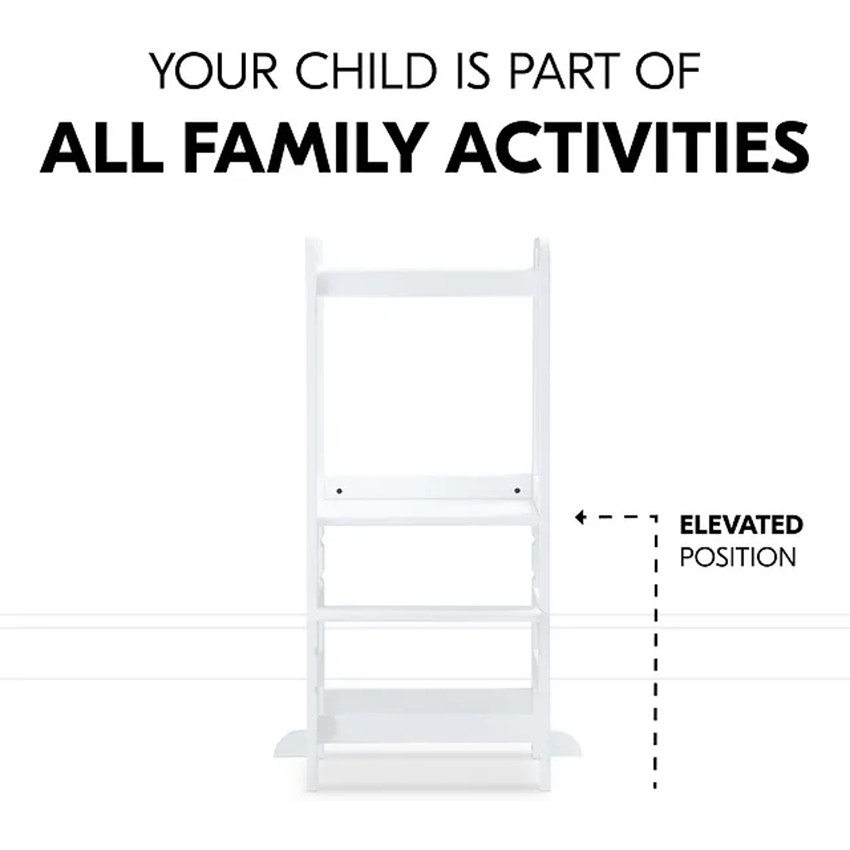 YOUR CHILD IS PART OF
ALL FAMILY ACTIVITIES

ELEVATED
POSITION